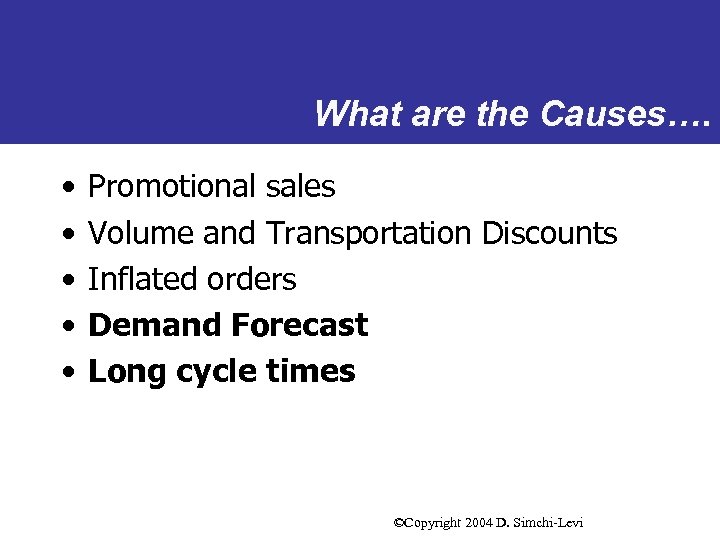 What are the Causes….

• Promotional sales
• Volume and Transportation Discounts
• Inflated orders
• Demand Forecast
• Long cycle times

©Copyright 2004 D. Simchi-Levi